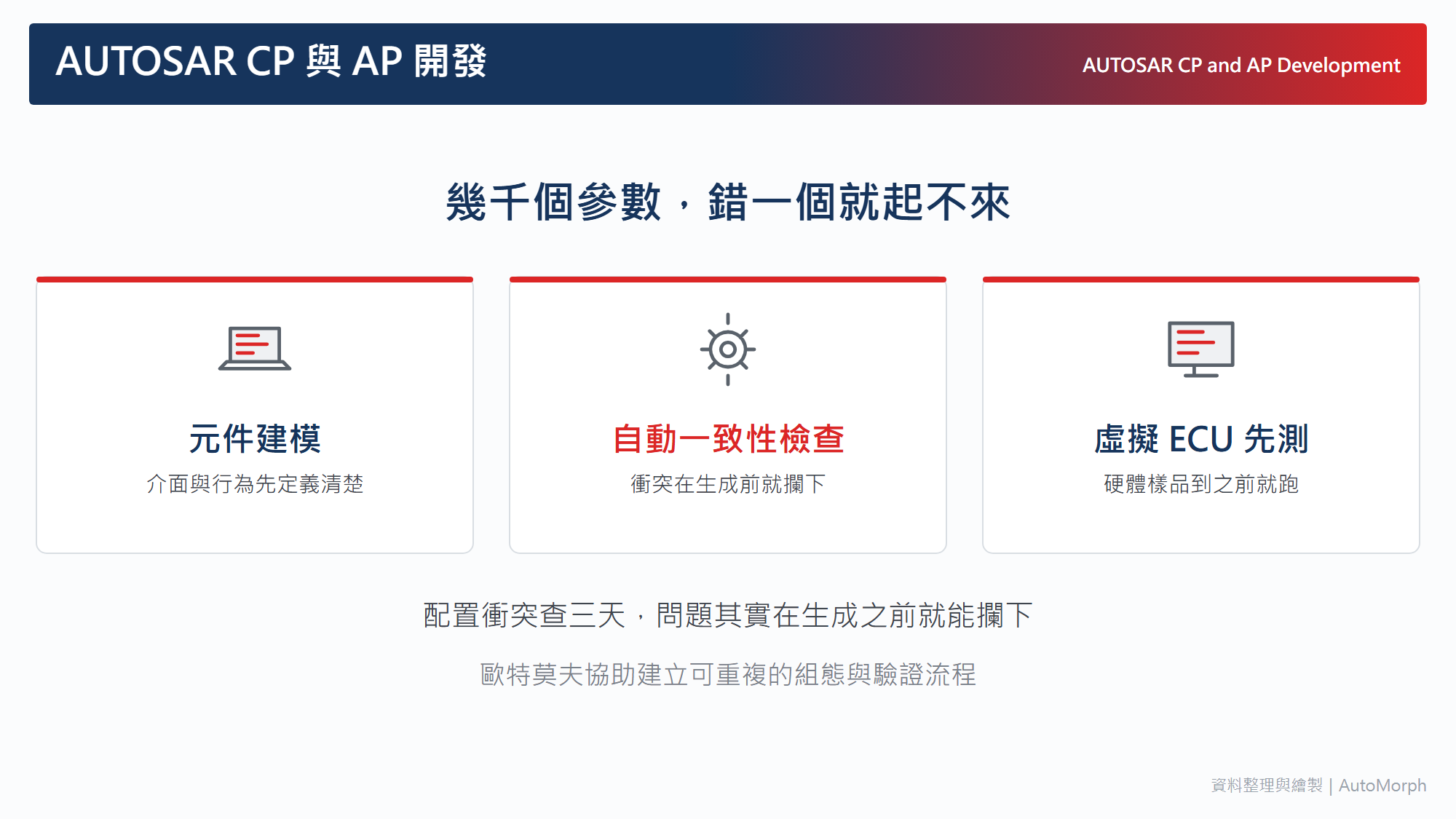 AUTOSAR CP 與 AP 開發

AUTOSAR CP and AP Development

幾千個參數，錯一個就起不來

元件建模

介面與行為先定義清楚

自動一致性檢查

衝突在生成前就攔下

虛擬 ECU 先測

硬體樣品到之前就跑

配置衝突查三天，問題其實在生成之前就能攔下

歐特莫夫協助建立可重複的組態與驗證流程

資料整理與繪製 | AutoMorph